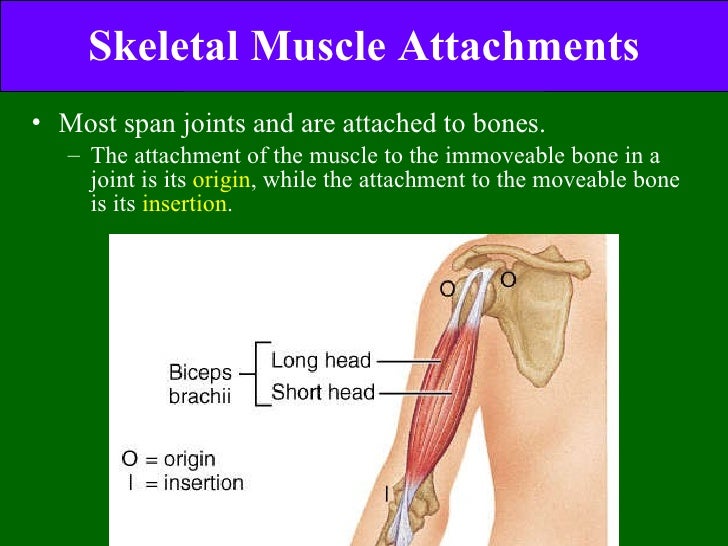 Skeletal Muscle Attachments

• Most span joints and are attached to bones.
– The attachment of the muscle to the immoveable bone in a joint is its origin, while the attachment to the moveable bone is its insertion.

O
O
Biceps brachii
Long head
Short head
O = origin
I = insertion
I